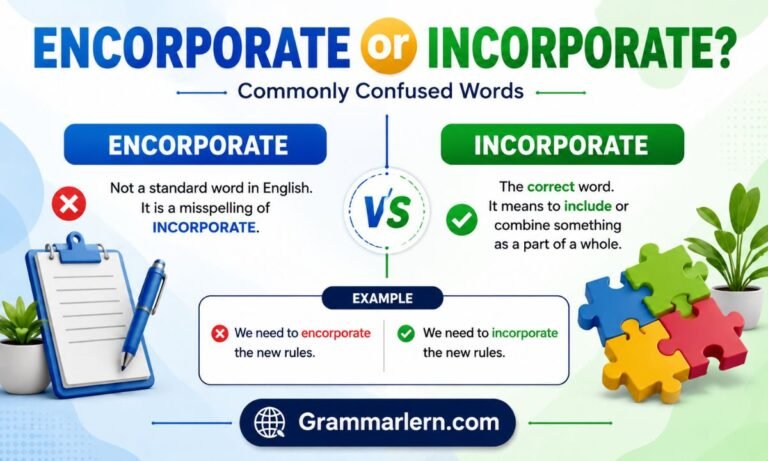 ENCORPORATE or INCORPORATE?

Commonly Confused Words

ENCORPORATE

Not a standard word in English. It is a misspelling of INCORPORATE.

VS

INCORPORATE

The correct word. It means to include or combine something as a part of a whole.

EXAMPLE

We need to encorporate the new rules.

We need to incorporate the new rules.

Grammarlern.com